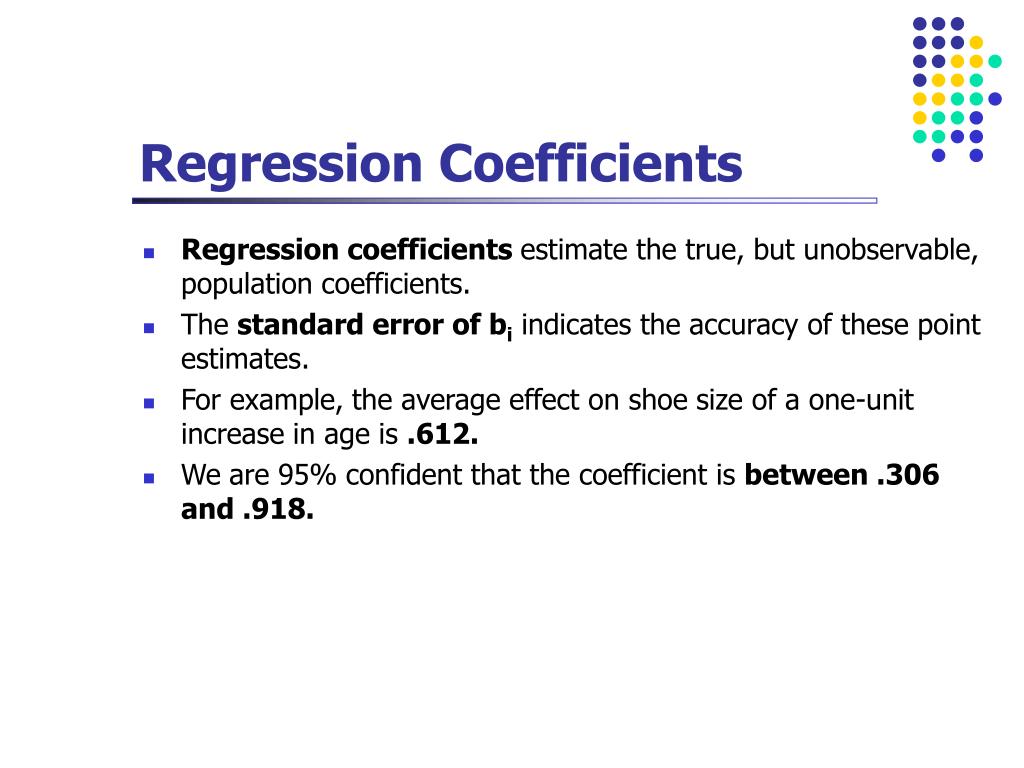 Regression Coefficients

Regression coefficients estimate the true, but unobservable, population coefficients.

The standard error of $b_i$ indicates the accuracy of these point estimates.

For example, the average effect on shoe size of a one-unit increase in age is .612.

We are 95% confident that the coefficient is between .306 and .918.